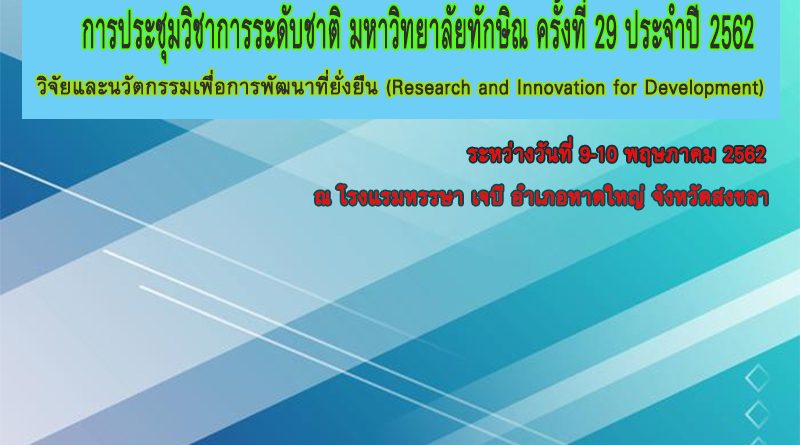 การประชุมวิชาการระดับชาติ มหาวิทยาลัยทักษิณ ครั้งที่ 29 ประจำปี 2562

วิจัยและนวัตกรรมเพื่อการพัฒนาที่ยั่งยืน (Research and Innovation for Development)

ระหว่างวันที่ 9-10 พฤษภาคม 2562

ณ โรงแรมหรรษา เจบี อำเภอหาดใหญ่ จังหวัดสงขลา